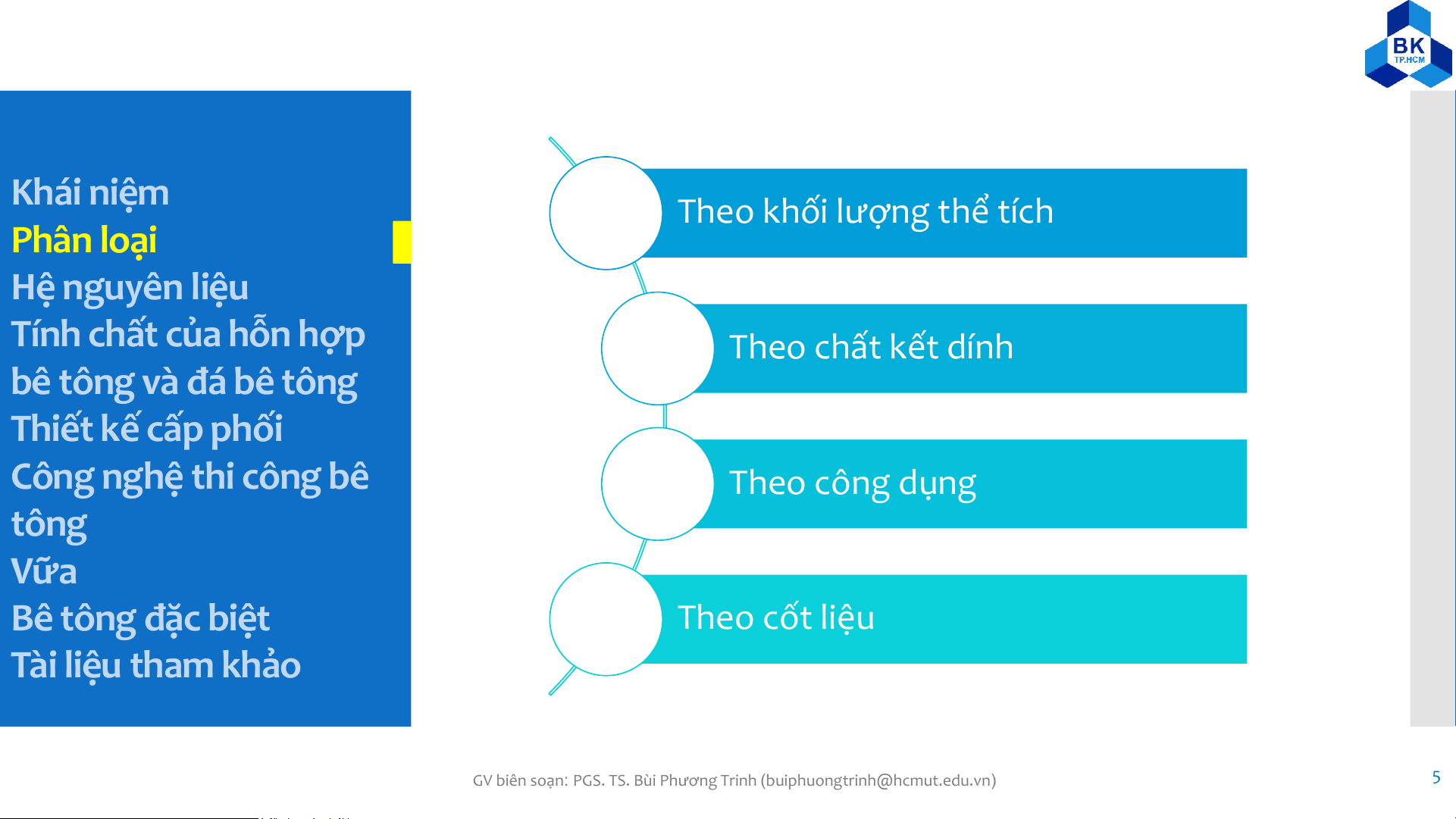 BK
TP.HCM

Khái niệm
Phân loại
Hệ nguyên liệu
Tính chất của hỗn hợp bê tông và đá bê tông
Thiết kế cấp phối
Công nghệ thi công bê tông
Vữa
Bê tông đặc biệt
Tài liệu tham khảo

Theo khối lượng thể tích

Theo chất kết dính

Theo công dụng

Theo cốt liệu

GV biên soạn: PGS. TS. Bùi Phương Trinh (buiphuongtrinh@hcmut.edu.vn)

5